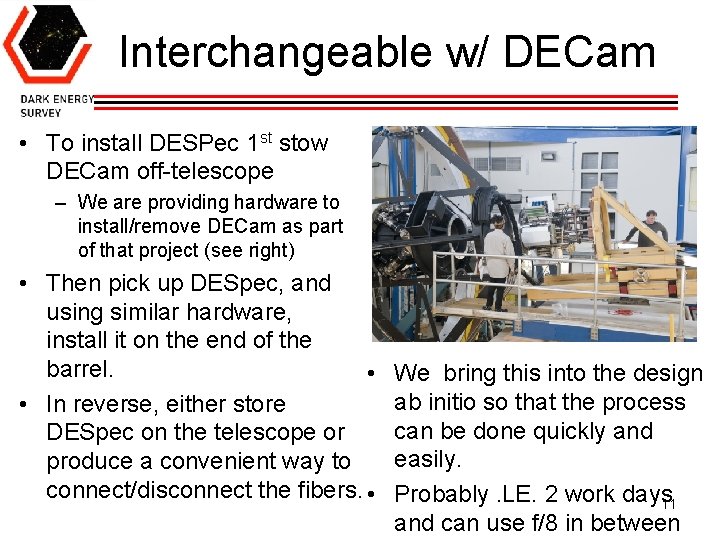 DARK ENERGY SURVEY

Interchangeable w/ DECam

• To install DESPec 1$^{st}$ stow DECam off-telescope
– We are providing hardware to install/remove DECam as part of that project (see right)
• Then pick up DESpec, and using similar hardware, install it on the end of the barrel.
• In reverse, either store DESpec on the telescope or produce a convenient way to connect/disconnect the fibers.

• We bring this into the design ab initio so that the process can be done quickly and easily.
• Probably .LE. 2 work days and can use f/8 in between

11